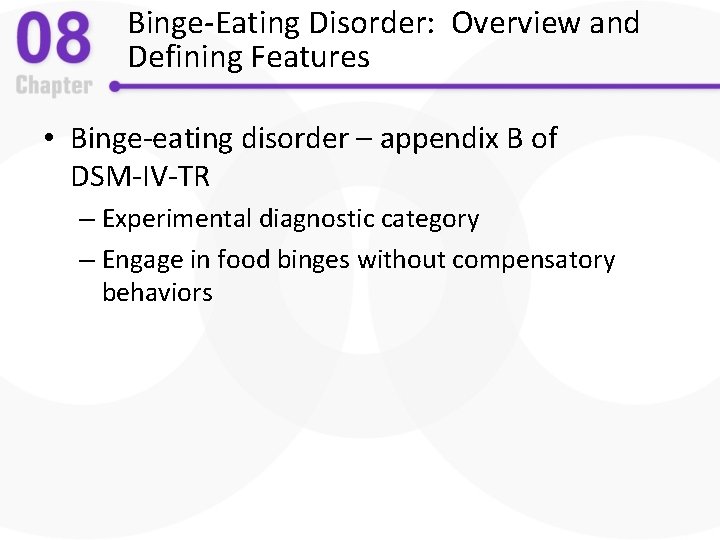 08
Chapter

Binge-Eating Disorder: Overview and Defining Features

• Binge-eating disorder – appendix B of DSM-IV-TR

– Experimental diagnostic category

– Engage in food binges without compensatory behaviors